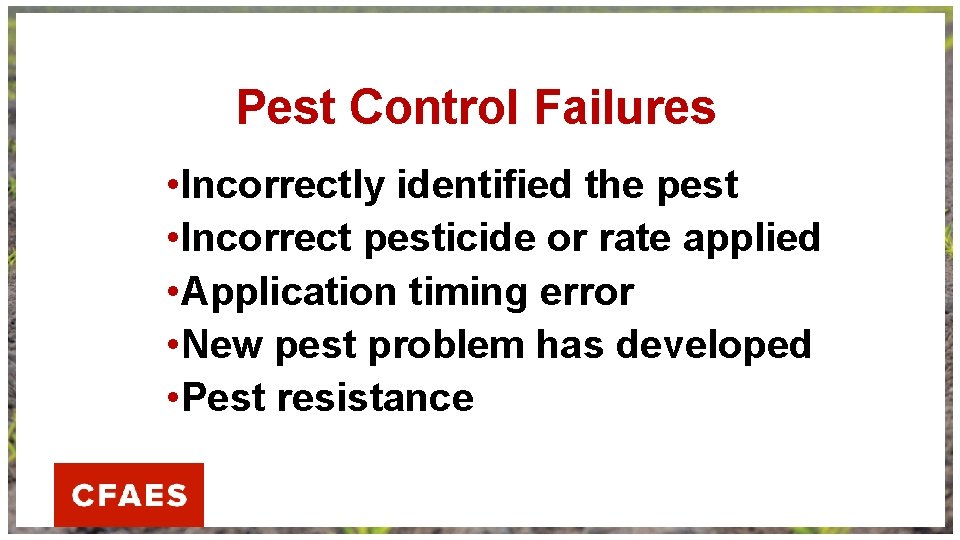 Pest Control Failures

•Incorrectly identified the pest
•Incorrect pesticide or rate applied
•Application timing error
•New pest problem has developed
•Pest resistance

CFAES